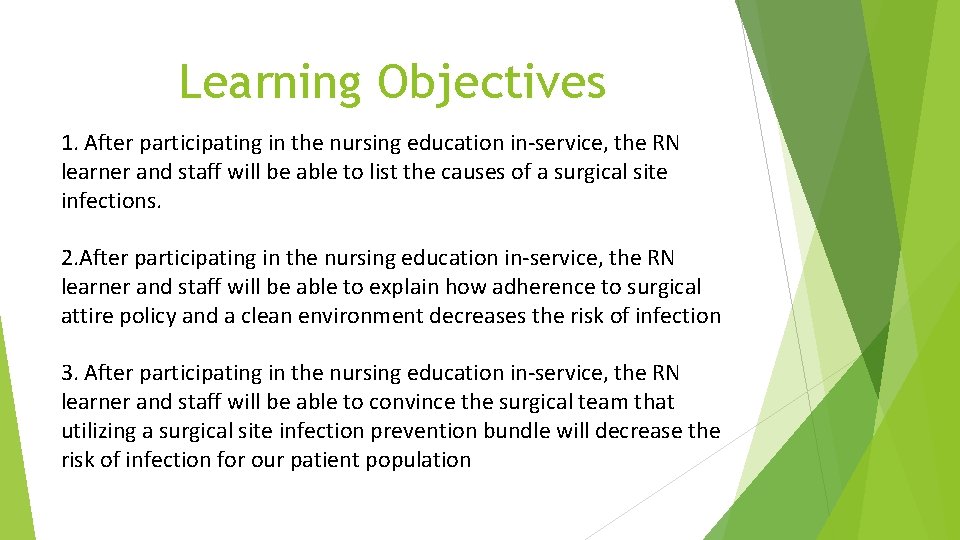 Learning Objectives

1. After participating in the nursing education in-service, the RN learner and staff will be able to list the causes of a surgical site infections.

2.After participating in the nursing education in-service, the RN learner and staff will be able to explain how adherence to surgical attire policy and a clean environment decreases the risk of infection

3. After participating in the nursing education in-service, the RN learner and staff will be able to convince the surgical team that utilizing a surgical site infection prevention bundle will decrease the risk of infection for our patient population